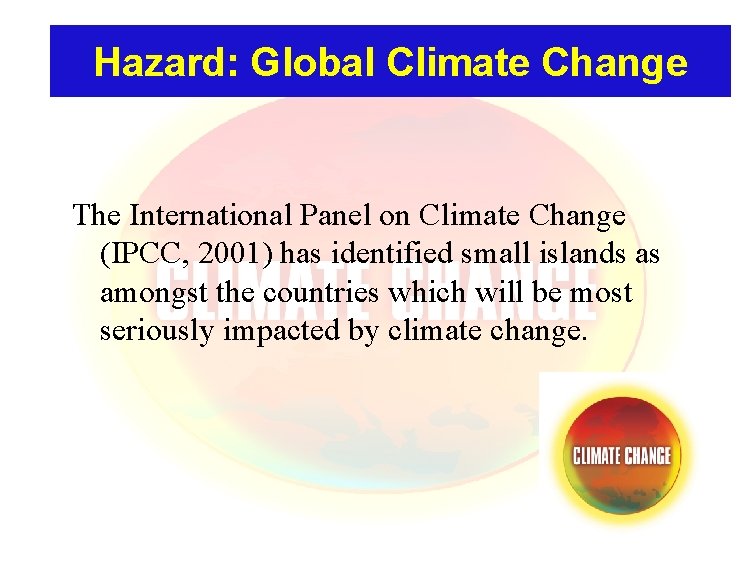 Hazard: Global Climate Change

The International Panel on Climate Change (IPCC, 2001) has identified small islands as amongst the countries which will be most seriously impacted by climate change.

CLIMATE CHANGE

CLIMATE CHANGE